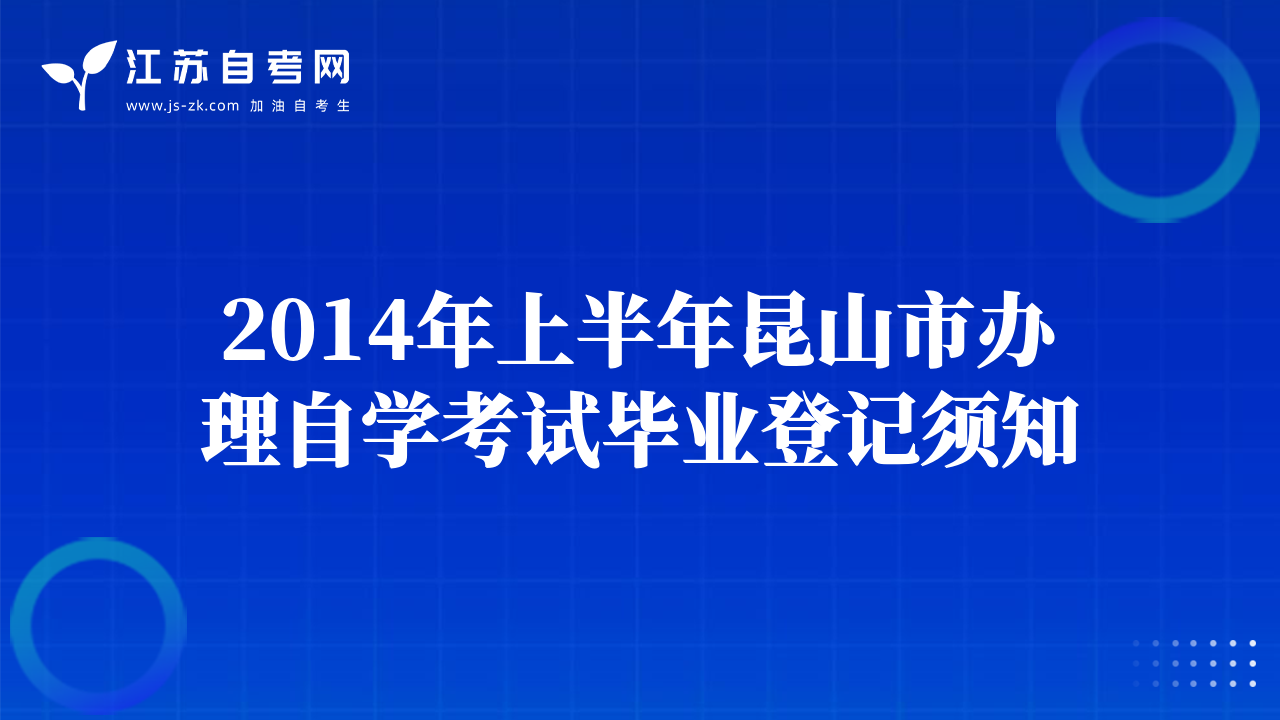 江苏自考网
www.js-zk.com 加油自考生

2014年上半年昆山市办理自学考试毕业登记须知